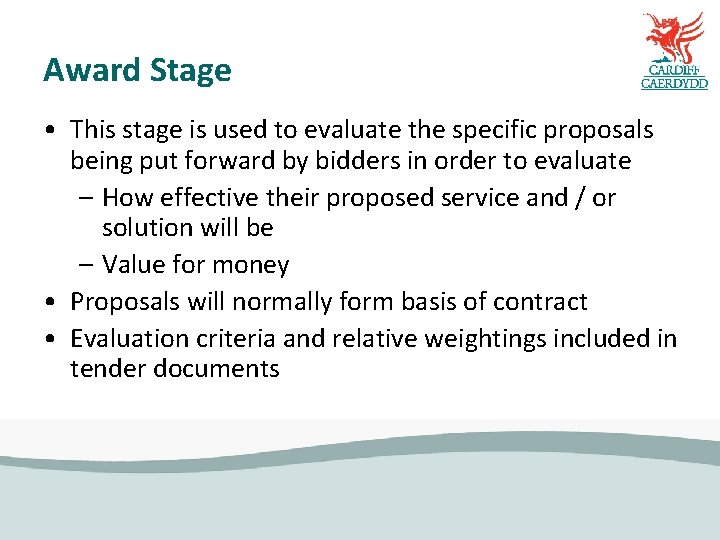 Award Stage

CARDIFF
CAERDYDD

• This stage is used to evaluate the specific proposals being put forward by bidders in order to evaluate
– How effective their proposed service and / or solution will be
– Value for money
• Proposals will normally form basis of contract
• Evaluation criteria and relative weightings included in tender documents